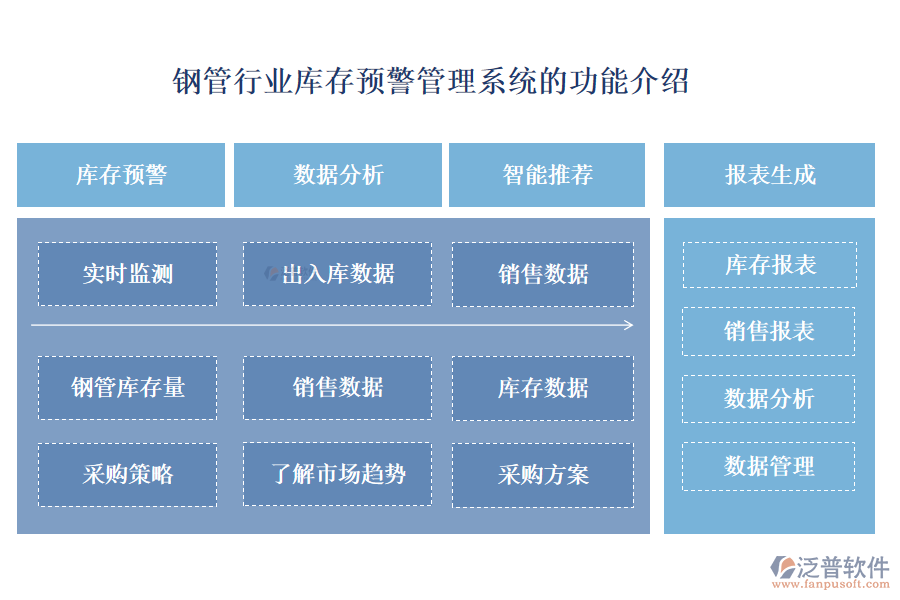 钢管行业库存预警管理系统的功能介绍

库存预警

数据分析

智能推荐

报表生成

实时监测

出入库数据

销售数据

钢管库存量

销售数据

库存数据

采购策略

了解市场趋势

采购方案

库存报表

销售报表

数据分析

数据管理

泛普软件
www.fanpusoft.com